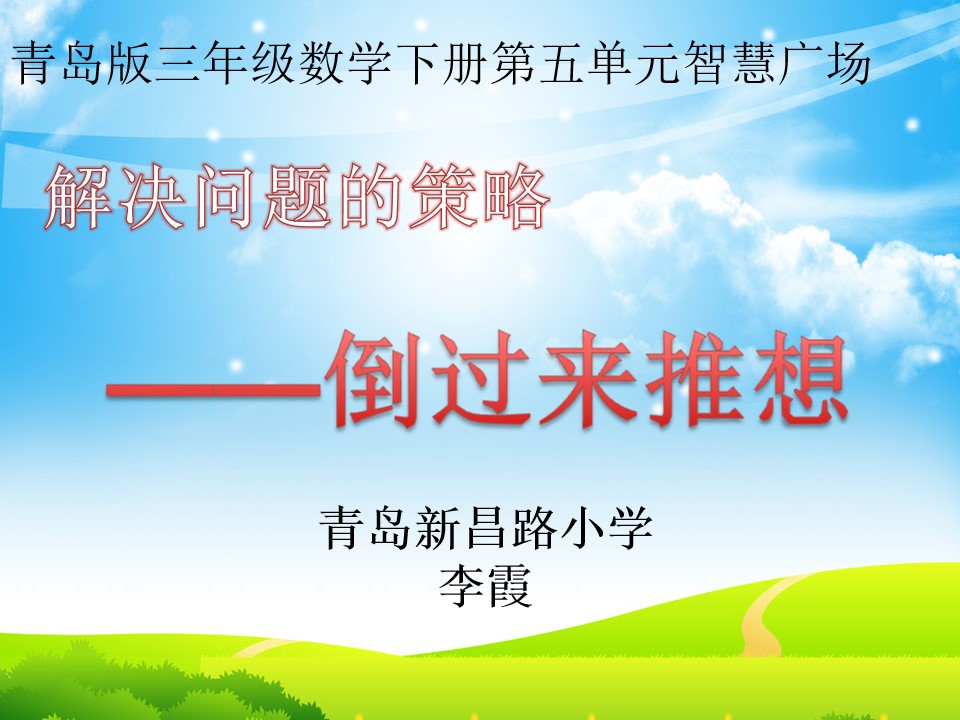 青岛版三年级数学下册第五单元智慧广场

解决问题的策略

——倒过来推想

青岛新昌路小学
李霞